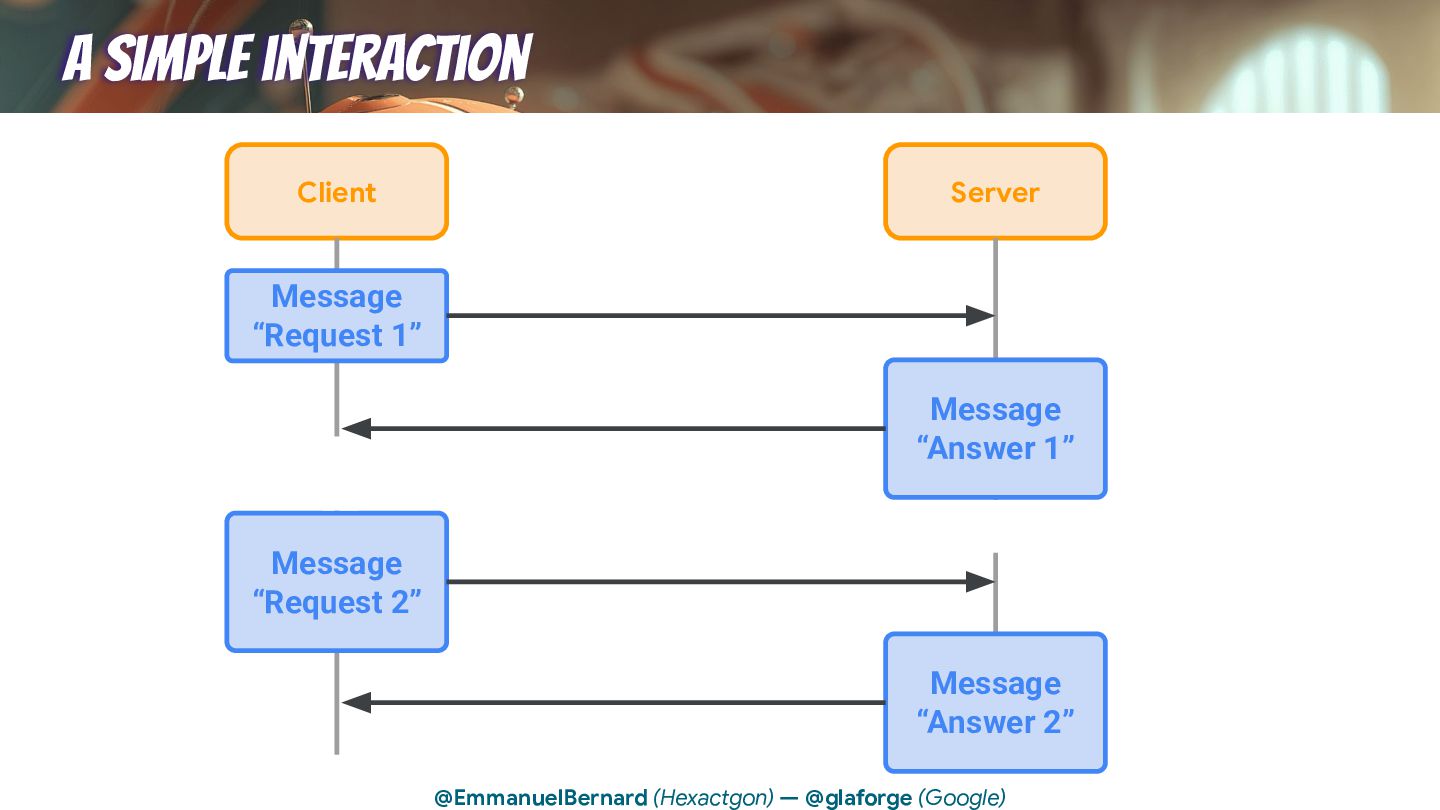 A SIMPLE INTERACTION

Client

Server

Message “Request 1”

Message “Answer 1”

Message “Request 2”

Message “Answer 2”

@EmmanuelBernard (Hexactgon) — @glaforge (Google)